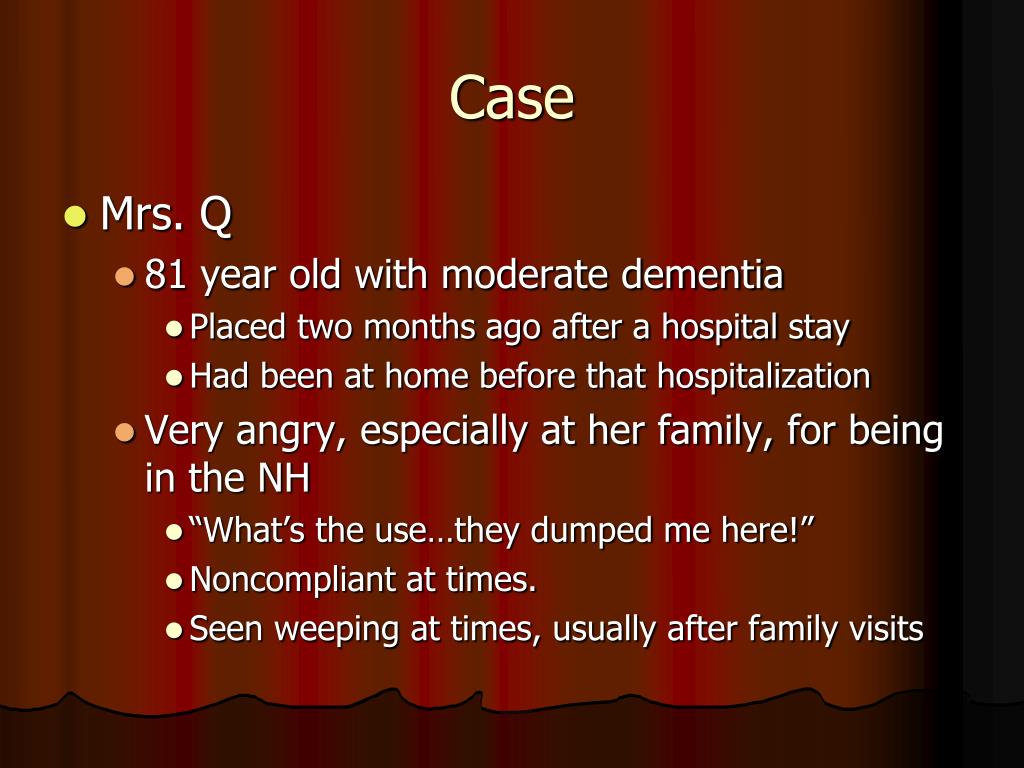 Case

- Mrs. Q
  - 81 year old with moderate dementia
    - Placed two months ago after a hospital stay
    - Had been at home before that hospitalization
  - Very angry, especially at her family, for being in the NH
    - “What’s the use…they dumped me here!”
    - Noncompliant at times.
    - Seen weeping at times, usually after family visits